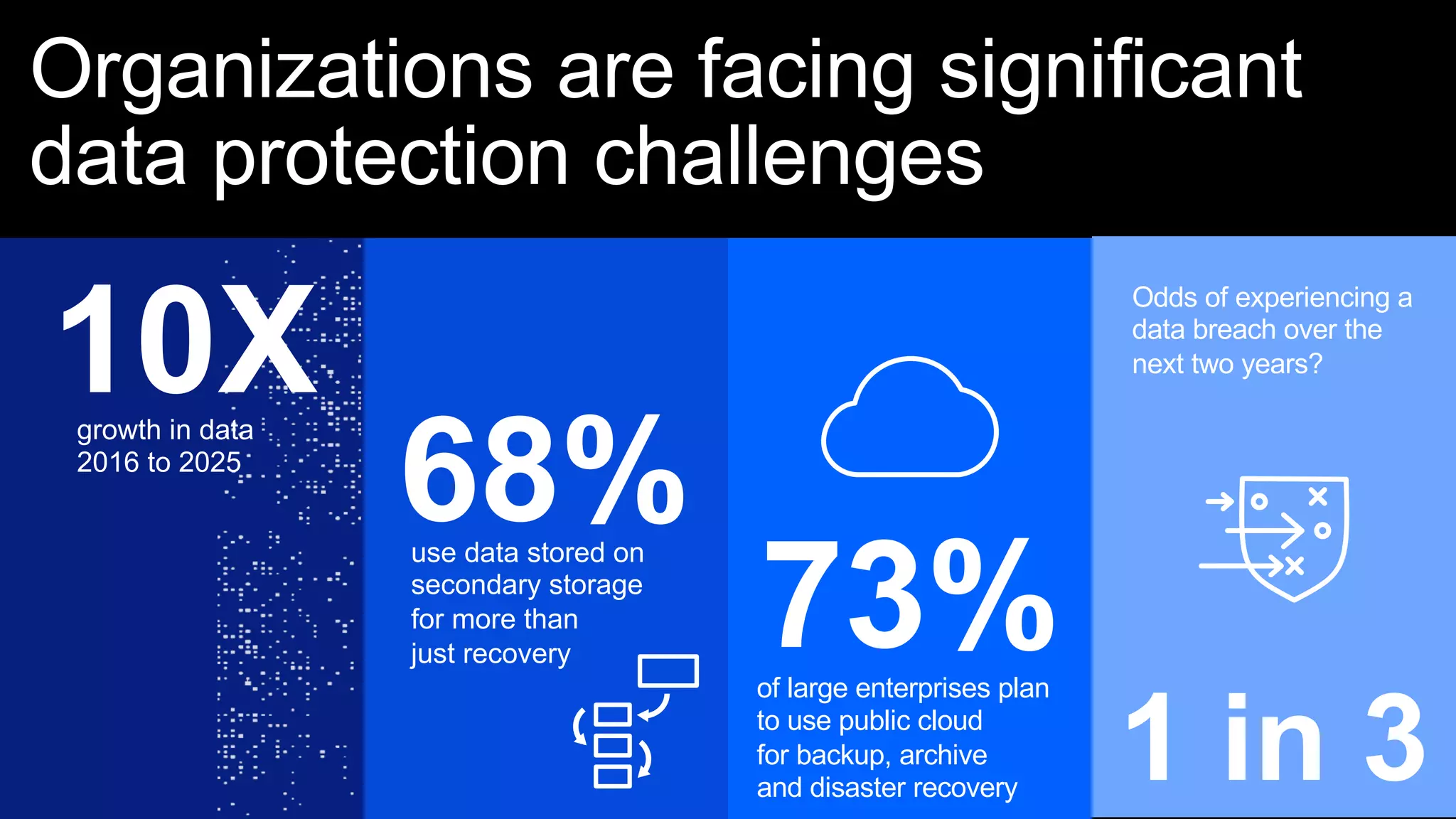 Organizations are facing significant data protection challenges

10X
growth in data 2016 to 2025

68%
use data stored on secondary storage for more than just recovery

73%
of large enterprises plan to use public cloud for backup, archive and disaster recovery

Odds of experiencing a data breach over the next two years?

1 in 3